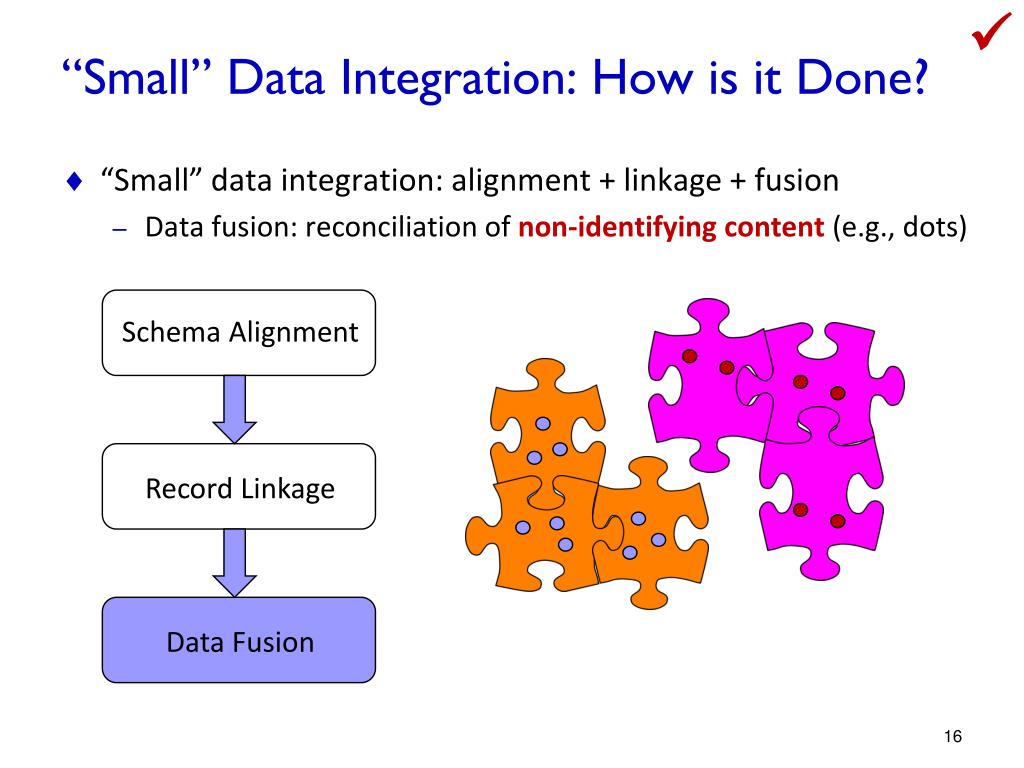 ✓

“Small” Data Integration: How is it Done?

♦ “Small” data integration: alignment + linkage + fusion
– Data fusion: reconciliation of non-identifying content (e.g., dots)

Schema Alignment

Record Linkage

Data Fusion

16